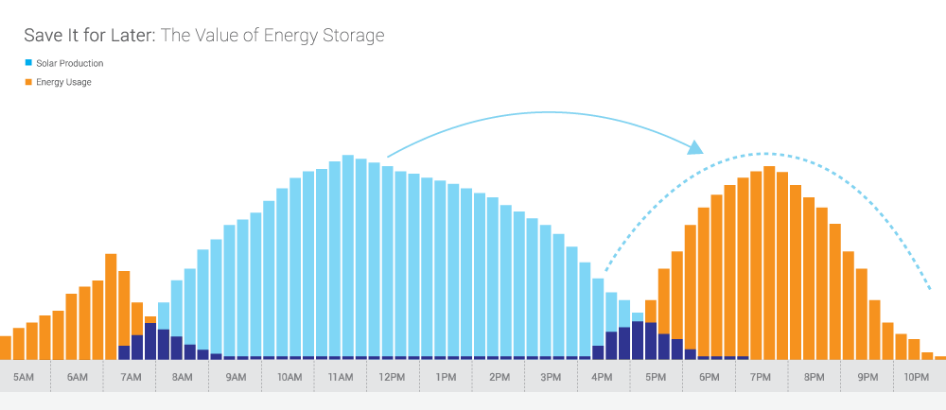 Save It for Later: The Value of Energy Storage

Solar Production
Energy Usage

5AM 6AM 7AM 8AM 9AM 10AM 11AM 12PM 1PM 2PM 3PM 4PM 5PM 6PM 7PM 8PM 9PM 10PM